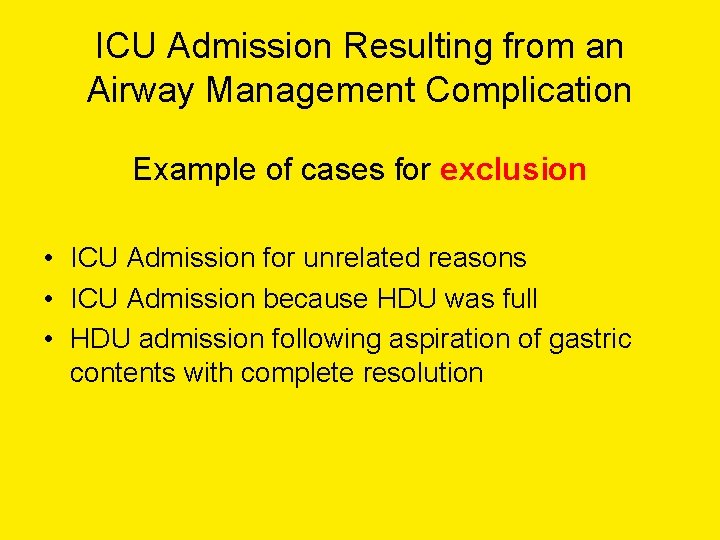 ICU Admission Resulting from an Airway Management Complication

Example of cases for exclusion

• ICU Admission for unrelated reasons
• ICU Admission because HDU was full
• HDU admission following aspiration of gastric contents with complete resolution